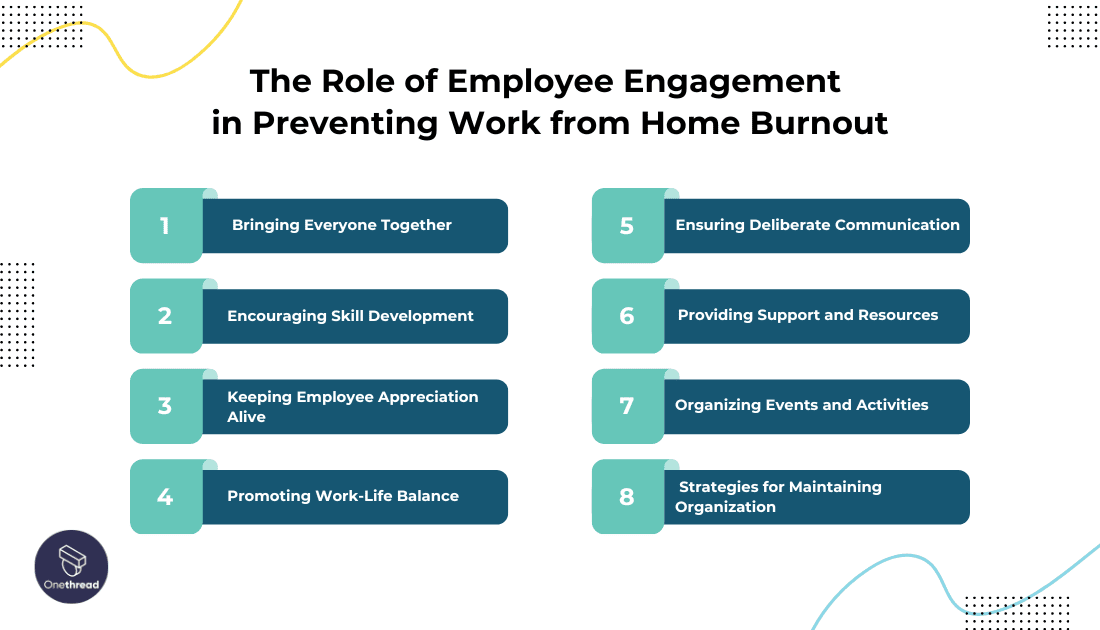 The Role of Employee Engagement in Preventing Work from Home Burnout

1 Bringing Everyone Together

2 Encouraging Skill Development

3 Keeping Employee Appreciation Alive

4 Promoting Work-Life Balance

5 Ensuring Deliberate Communication

6 Providing Support and Resources

7 Organizing Events and Activities

8 Strategies for Maintaining Organization

Onethread